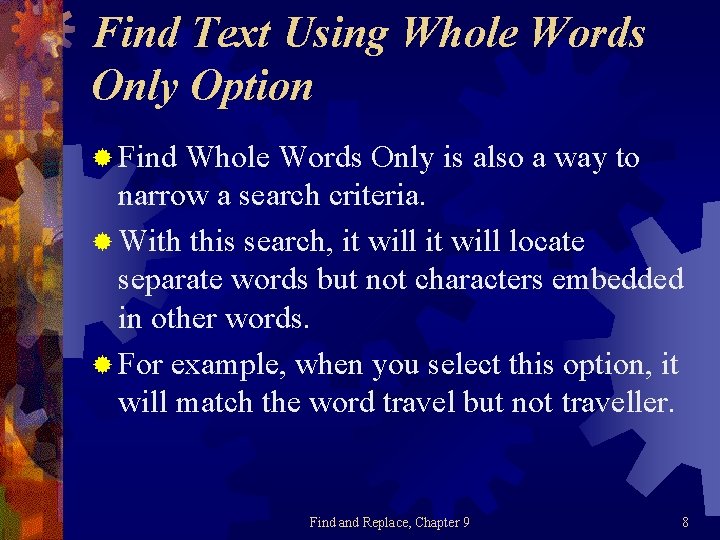 Find Text Using Whole Words Only Option

Find Whole Words Only is also a way to narrow a search criteria.

With this search, it will it will locate separate words but not characters embedded in other words.

For example, when you select this option, it will match the word travel but not traveller.

Find and Replace, Chapter 9

8